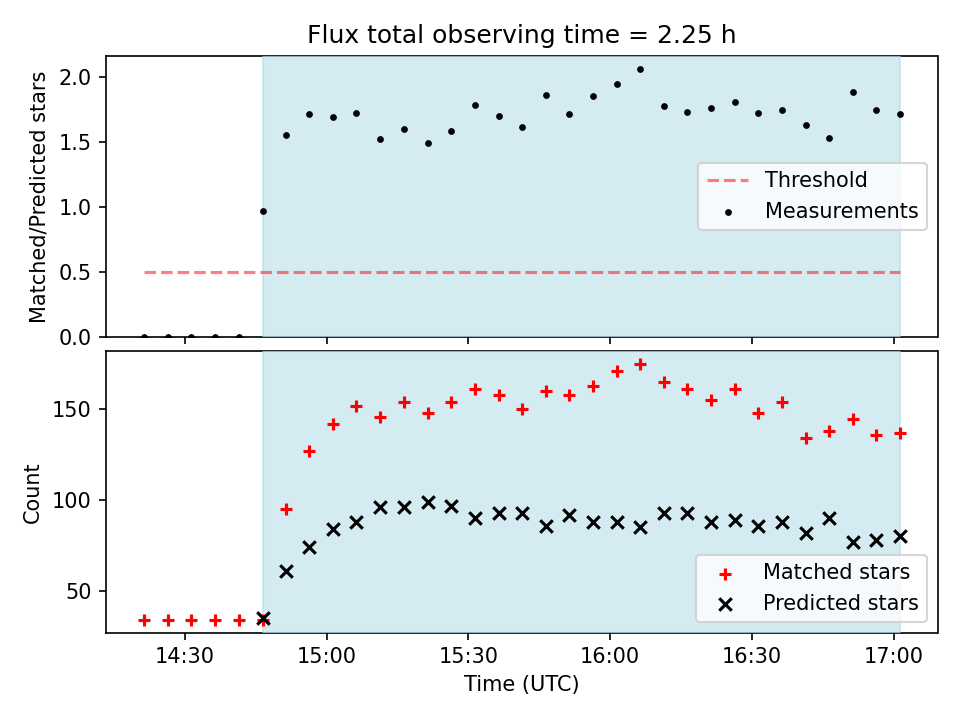 Flux total observing time = 2.25 h

Matched/Predicted stars

2.0
1.5
1.0
0.5
0.0

Threshold
Measurements

Count

150
100
50

Matched stars
Predicted stars

14:30
15:00
15:30
16:00
16:30
17:00

Time (UTC)